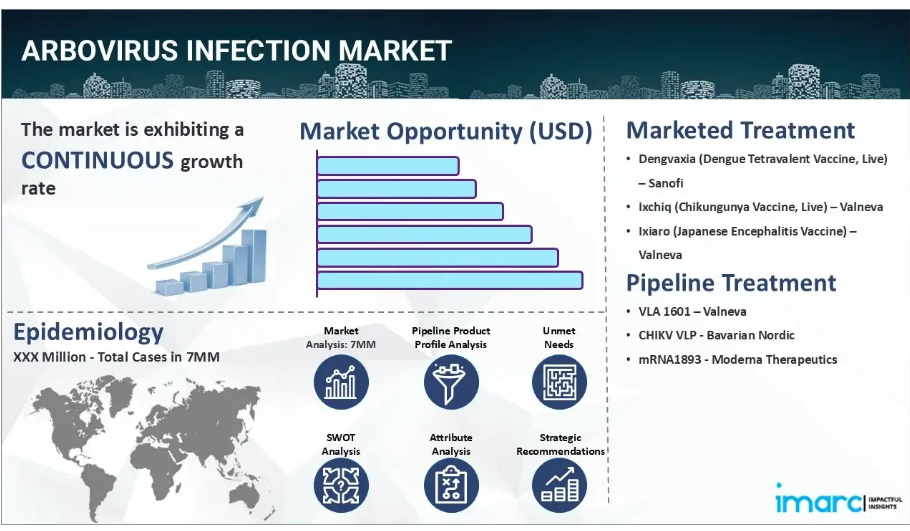 ARBOVIRUS INFECTION MARKET

The market is exhibiting a CONTINUOUS growth rate

Market Opportunity (USD)

Marketed Treatment

• Dengvaxia (Dengue Tetravalent Vaccine, Live) – Sanofi
• Ixchiq (Chikungunya Vaccine, Live) – Valneva
• Ixiaro (Japanese Encephalitis Vaccine) – Valneva

Pipeline Treatment

• VLA 1601 – Valneva
• CHIKV VLP - Bavarian Nordic
• mRNA1893 - Moderna Therapeutics

Epidemiology
XXX Million - Total Cases in 7MM

Market Analysis: 7MM

Pipeline Product Profile Analysis

Unmet Needs

SWOT Analysis

Attribute Analysis

Strategic Recommendations

imarc IMPACTFUL INSIGHTS